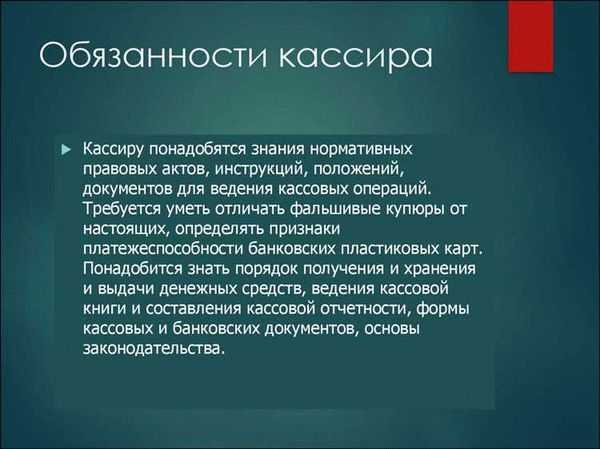 Обязанности кассира

Кассиру понадобятся знания нормативных правовых актов, инструкций, положений, документов для ведения кассовых операций. Требуется уметь отличать фальшивые купюры от настоящих, определять признаки платежеспособности банковских пластиковых карт. Понадобится знать порядок получения и хранения и выдачи денежных средств, ведения кассовой книги и составления кассовой отчетности, формы кассовых и банковских документов, основы законодательства.